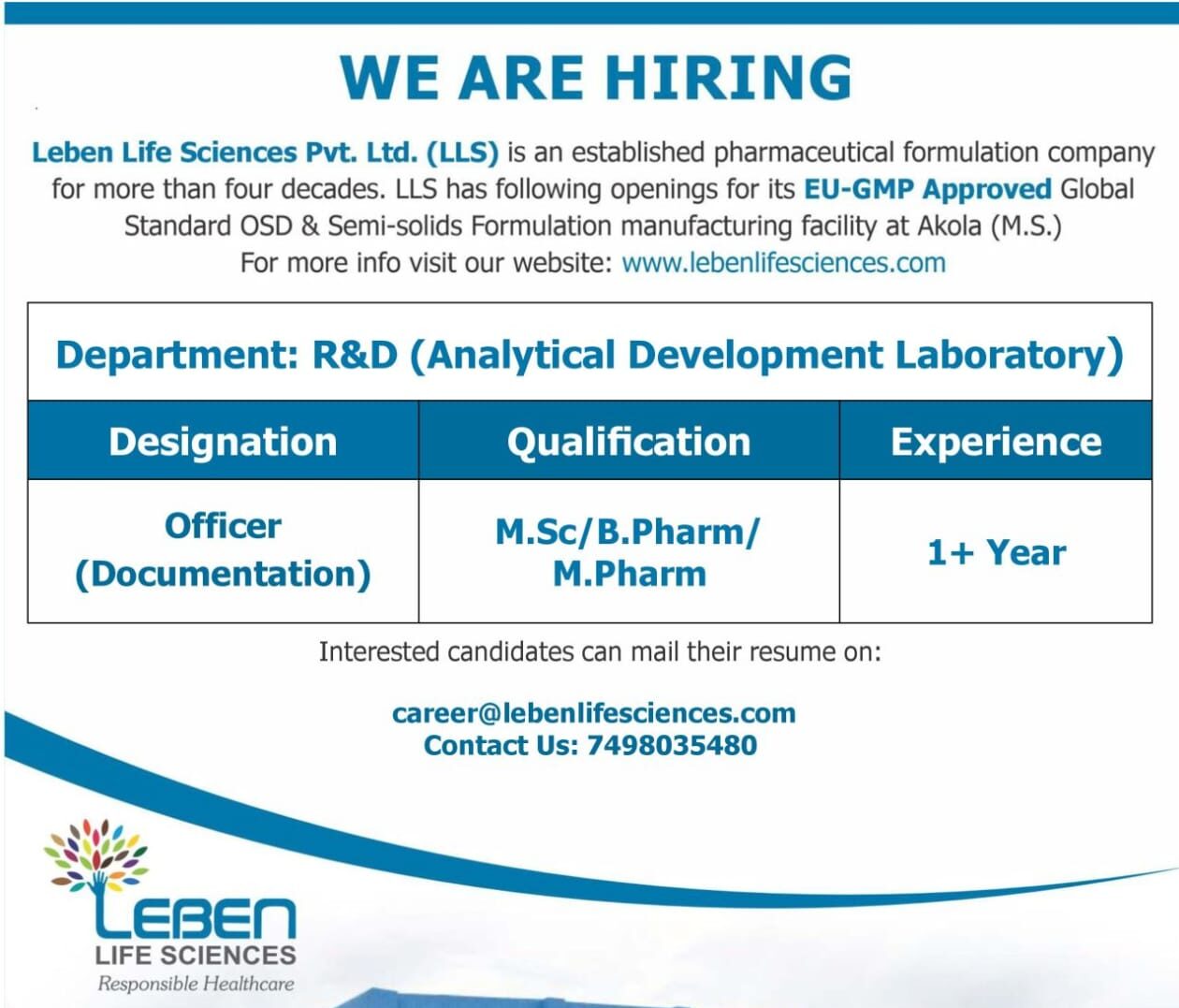 WE ARE HIRING

Leben Life Sciences Pvt. Ltd. (LLS) is an established pharmaceutical formulation company for more than four decades. LLS has following openings for its EU-GMP Approved Global Standard OSD & Semi-solids Formulation manufacturing facility at Akola (M.S.)
For more info visit our website: www.lebenlifesciences.com

Department: R&D (Analytical Development Laboratory)

| Designation | Qualification | Experience |
|---|---|---|
| Officer (Documentation) | M.Sc/B.Pharm/ M.Pharm | 1+ Year |

Interested candidates can mail their resume on:

career@lebenlifesciences.com
Contact Us: 7498035480

LEBEN
LIFE SCIENCES
Responsible Healthcare